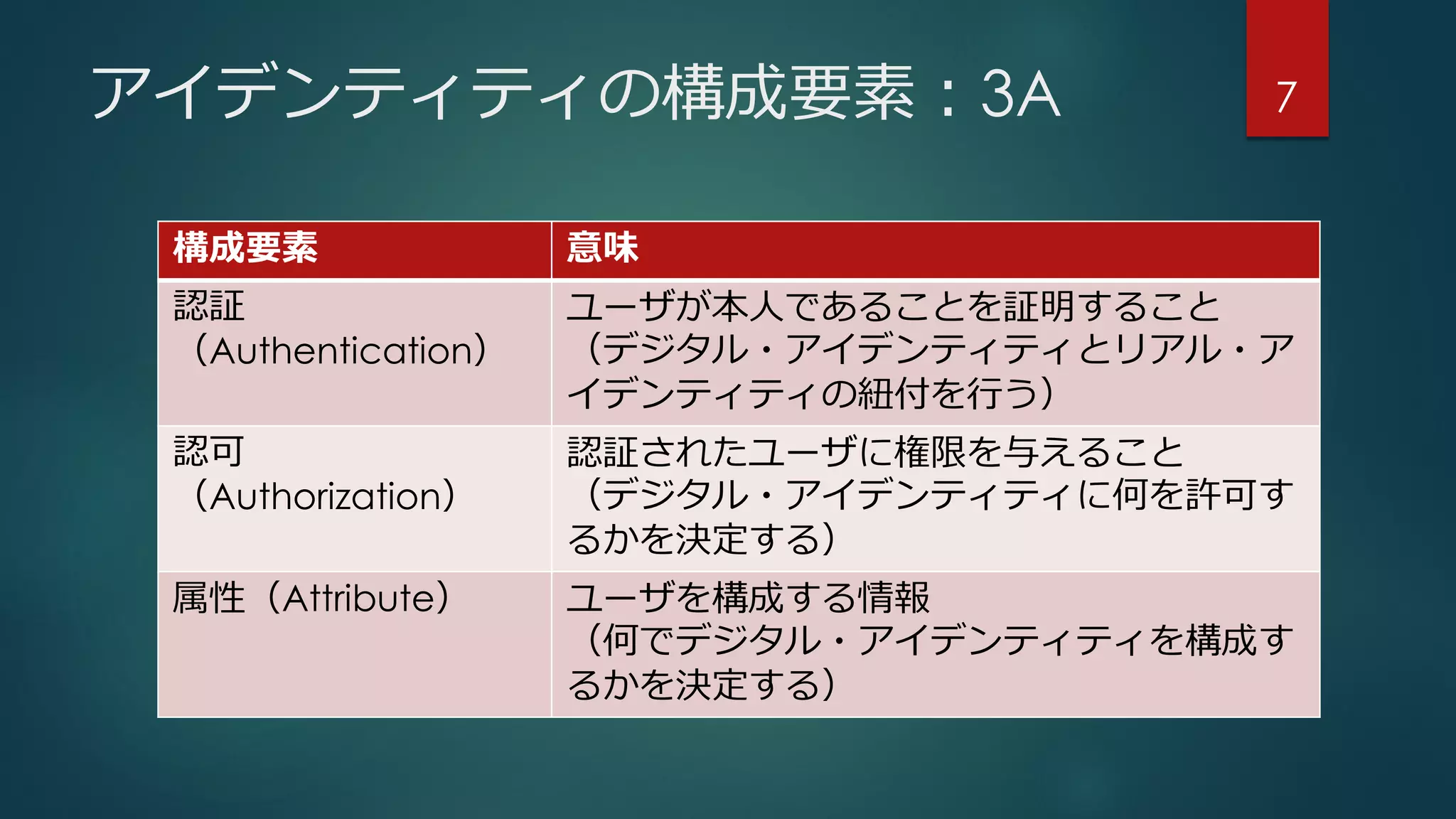 アイデンティティの構成要素：3A

7

| 構成要素 | 意味 |
|---|---|
| 認証（Authentication） | ユーザが本人であることを証明すること（デジタル・アイデンティティとリアル・アイデンティティの紐付を行う） |
| 認可（Authorization） | 認証されたユーザに権限を与えること（デジタル・アイデンティティに何を許可するかを決定する） |
| 属性（Attribute） | ユーザを構成する情報（何でデジタル・アイデンティティを構成するかを決定する） |